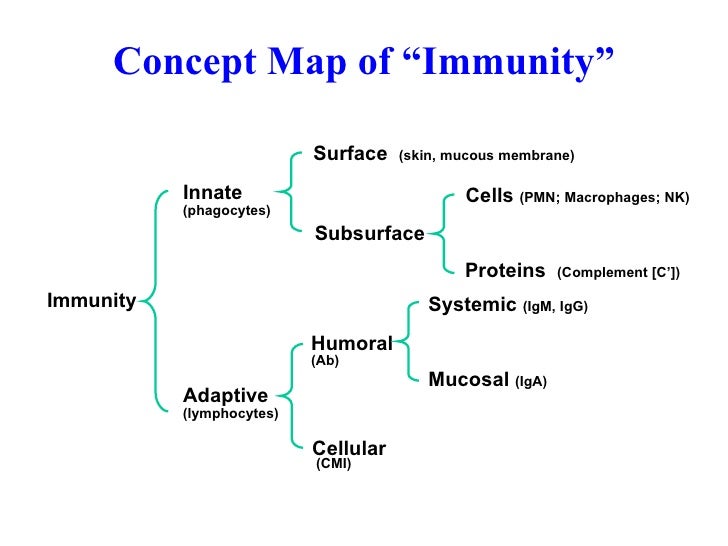 Concept Map of “Immunity”

Immunity

Innate
(phagocytes)

Surface (skin, mucous membrane)

Subsurface

Cells (PMN; Macrophages; NK)

Proteins (Complement [C’])

Adaptive
(lymphocytes)

Humoral
(Ab)

Systemic (IgM, IgG)

Mucosal (IgA)

Cellular
(CMI)